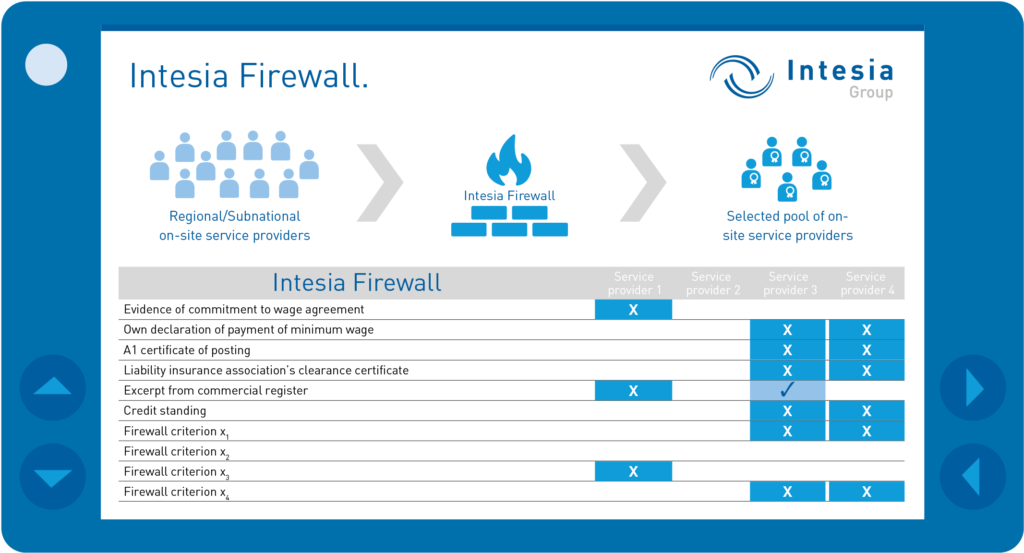 Intesia Firewall.

Intesia Group

Regional/Subnational on-site service providers

Intesia Firewall

Selected pool of on-site service providers

| Intesia Firewall | Service provider 1 | Service provider 2 | Service provider 3 | Service provider 4 |
|---|---|---|---|---|
| Evidence of commitment to wage agreement | X | | | |
| Own declaration of payment of minimum wage | | | X | X |
| A1 certificate of posting | | | X | X |
| Liability insurance association's clearance certificate | | | X | X |
| Excerpt from commercial register | X | | ✓ | |
| Credit standing | | | X | X |
| Firewall criterion $x_1$ | | | X | X |
| Firewall criterion $x_2$ | | | | |
| Firewall criterion $x_3$ | X | | | |
| Firewall criterion $x_4$ | | | X | X |